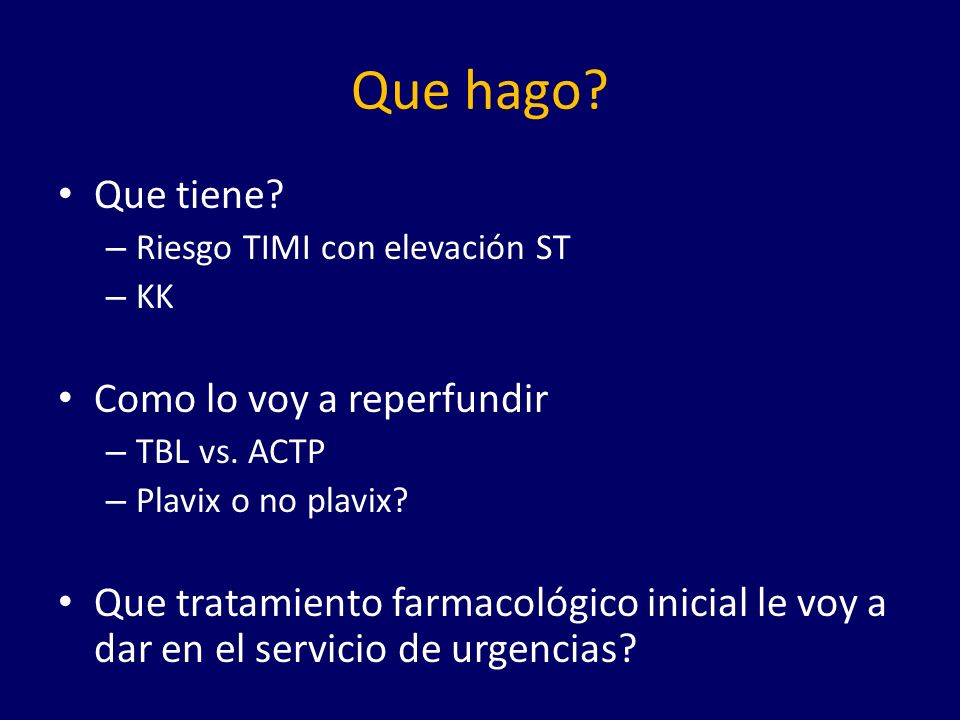 Que hago?

• Que tiene?
  – Riesgo TIMI con elevación ST
  – KK

• Como lo voy a reperfundir
  – TBL vs. ACTP
  – Plavix o no plavix?

• Que tratamiento farmacológico inicial le voy a dar en el servicio de urgencias?